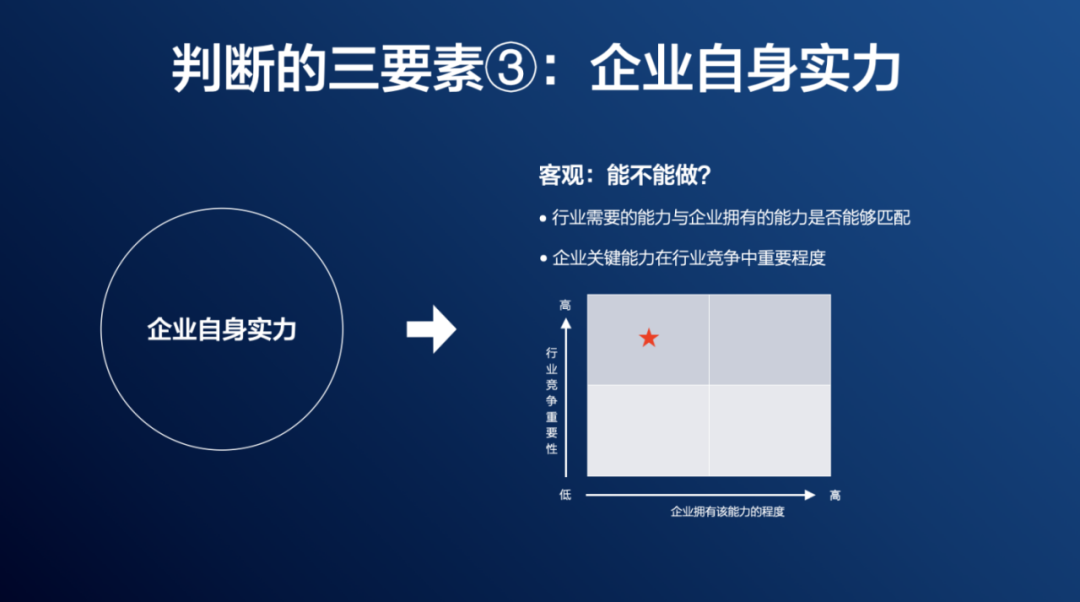 判断的三要素③：企业自身实力

企业自身实力

客观：能不能做？

• 行业需要的能力与企业拥有的能力是否能够匹配

• 企业关键能力在行业竞争中重要程度

高

行业竞争重要性

低

高

企业拥有该能力的程度